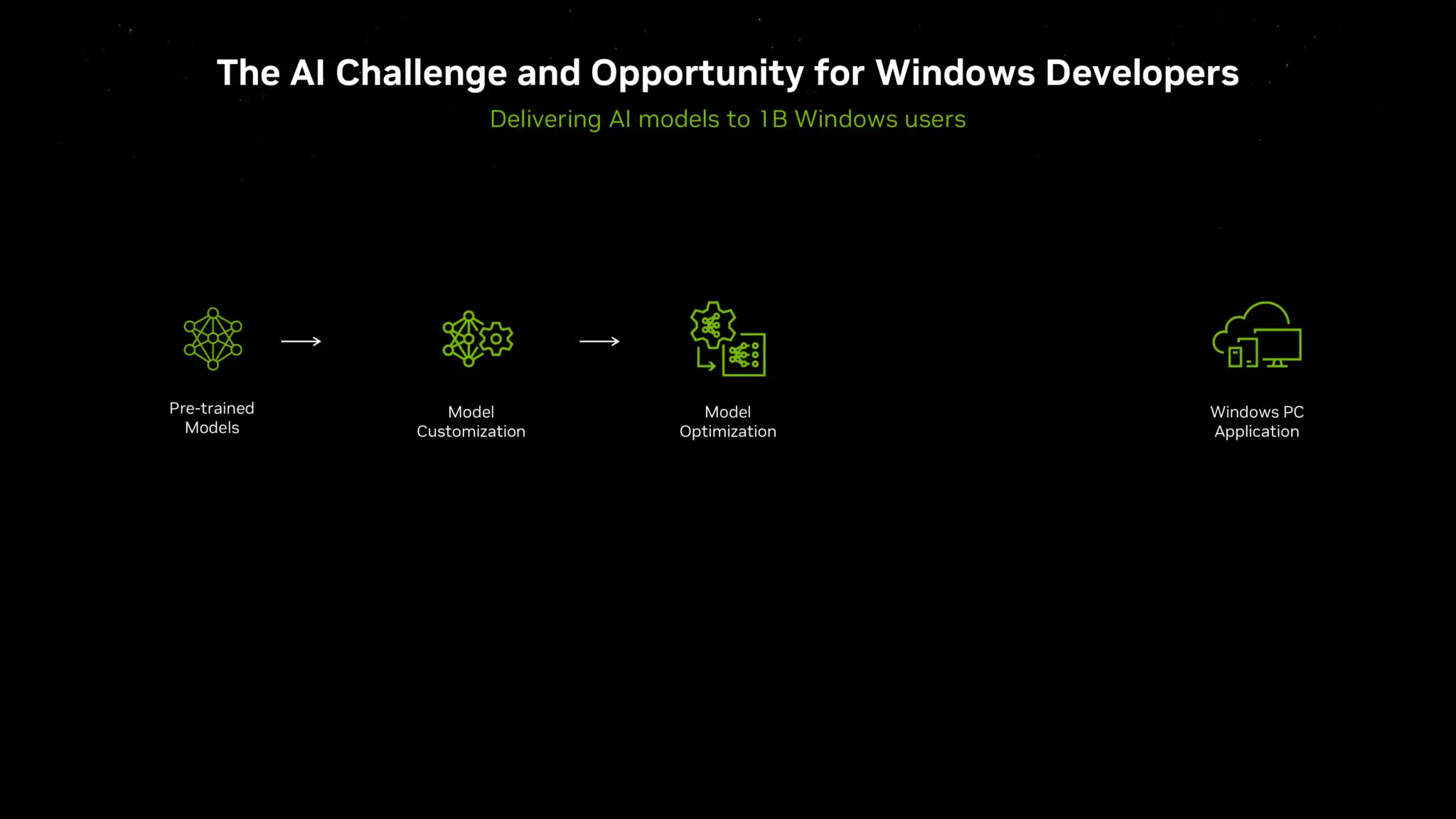 The AI Challenge and Opportunity for Windows Developers

Delivering AI models to 1B Windows users

Pre-trained Models

Model Customization

Model Optimization

Windows PC Application